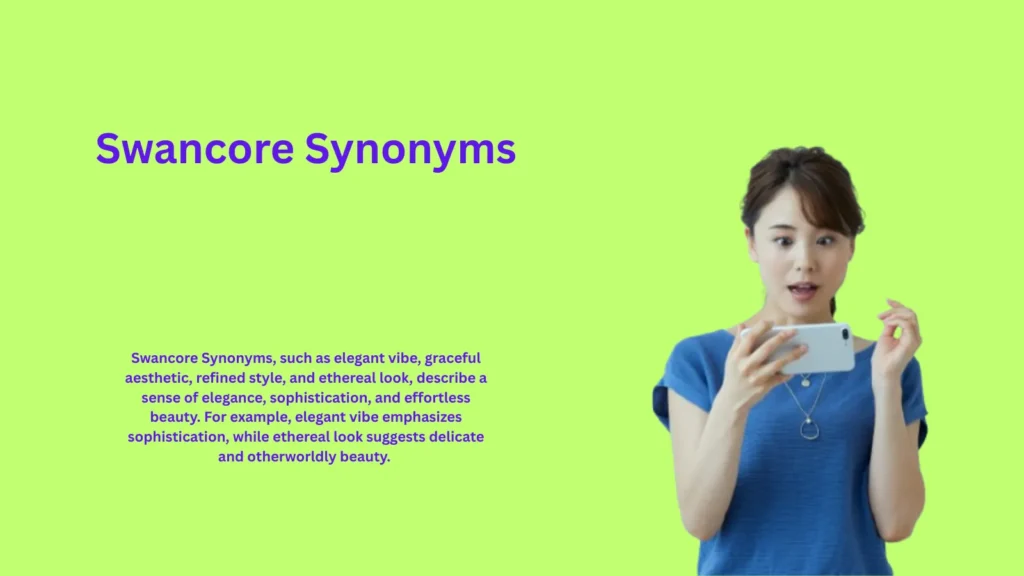 Swancore Synonyms

Swancore Synonyms, such as elegant vibe, graceful aesthetic, refined style, and ethereal look, describe a sense of elegance, sophistication, and effortless beauty. For example, elegant vibe emphasizes sophistication, while ethereal look suggests delicate and otherworldly beauty.